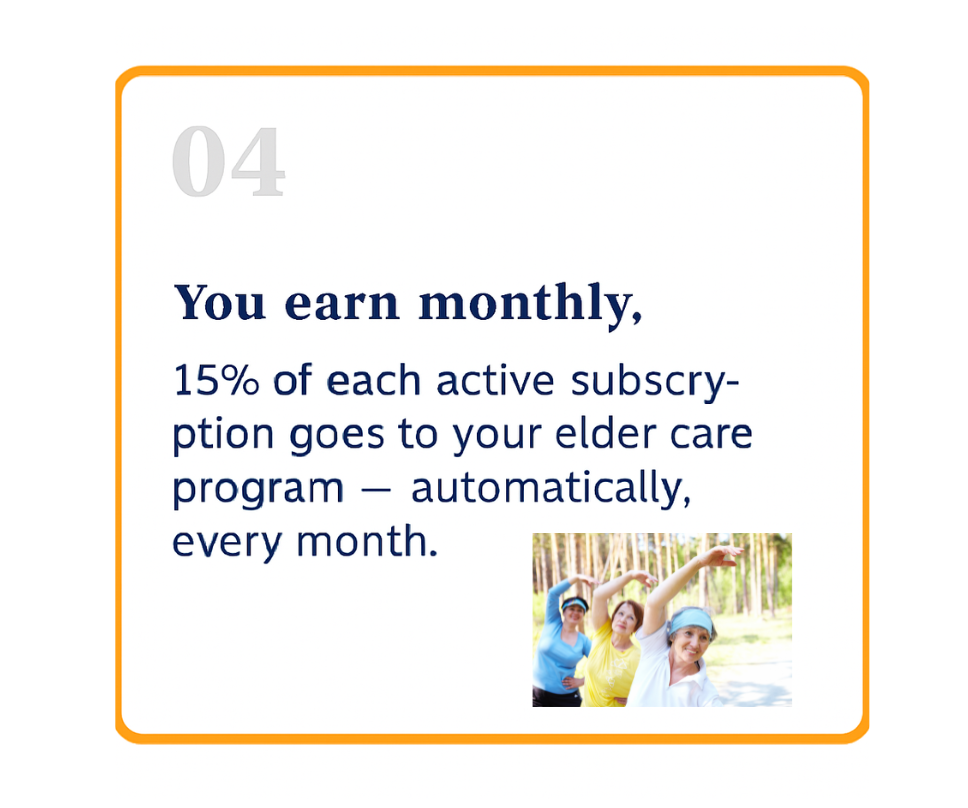 04

You earn monthly,

15% of each active subscryption goes to your elder care program — automatically, every month.